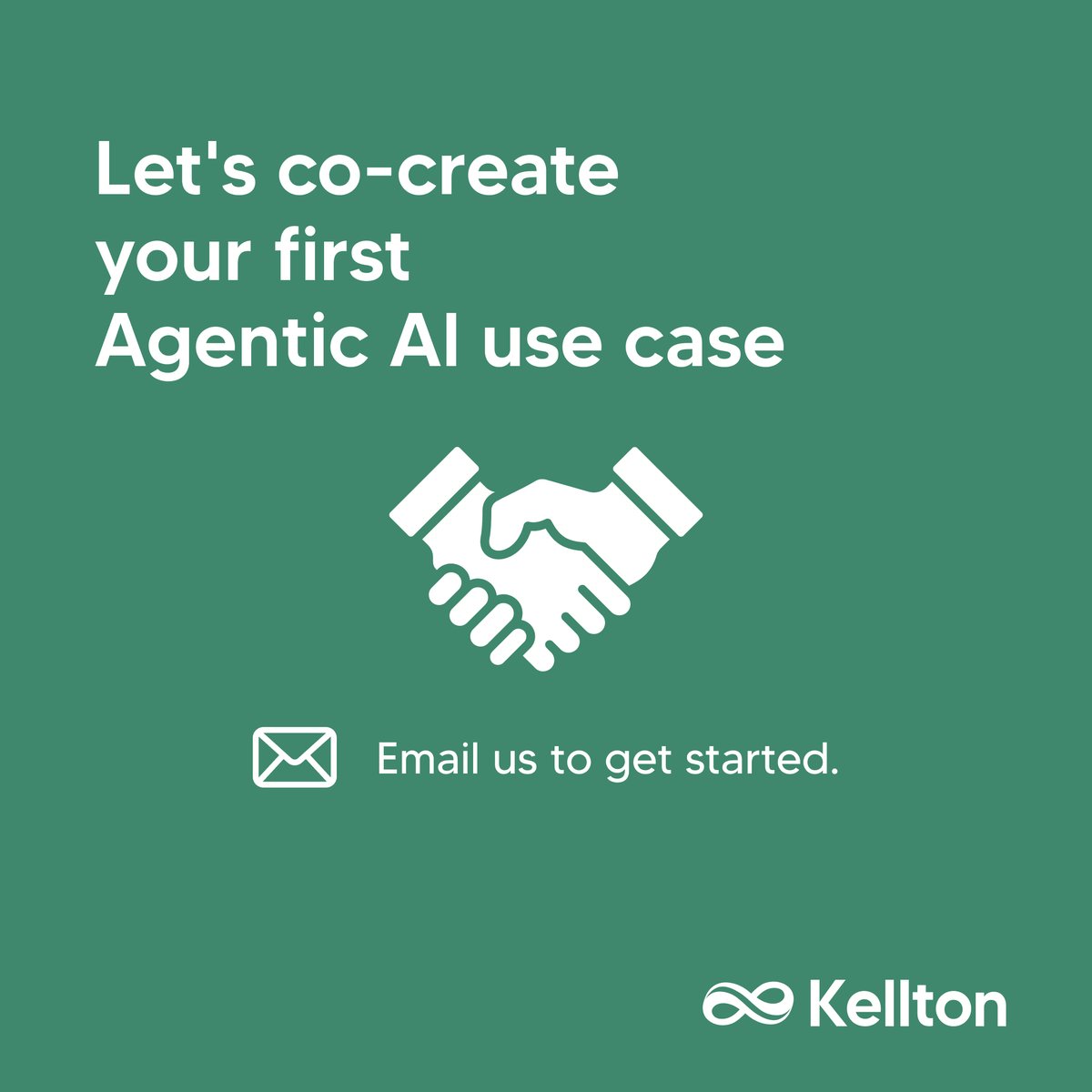 Let's co-create your first Agentic AI use case

Email us to get started.

Kellton